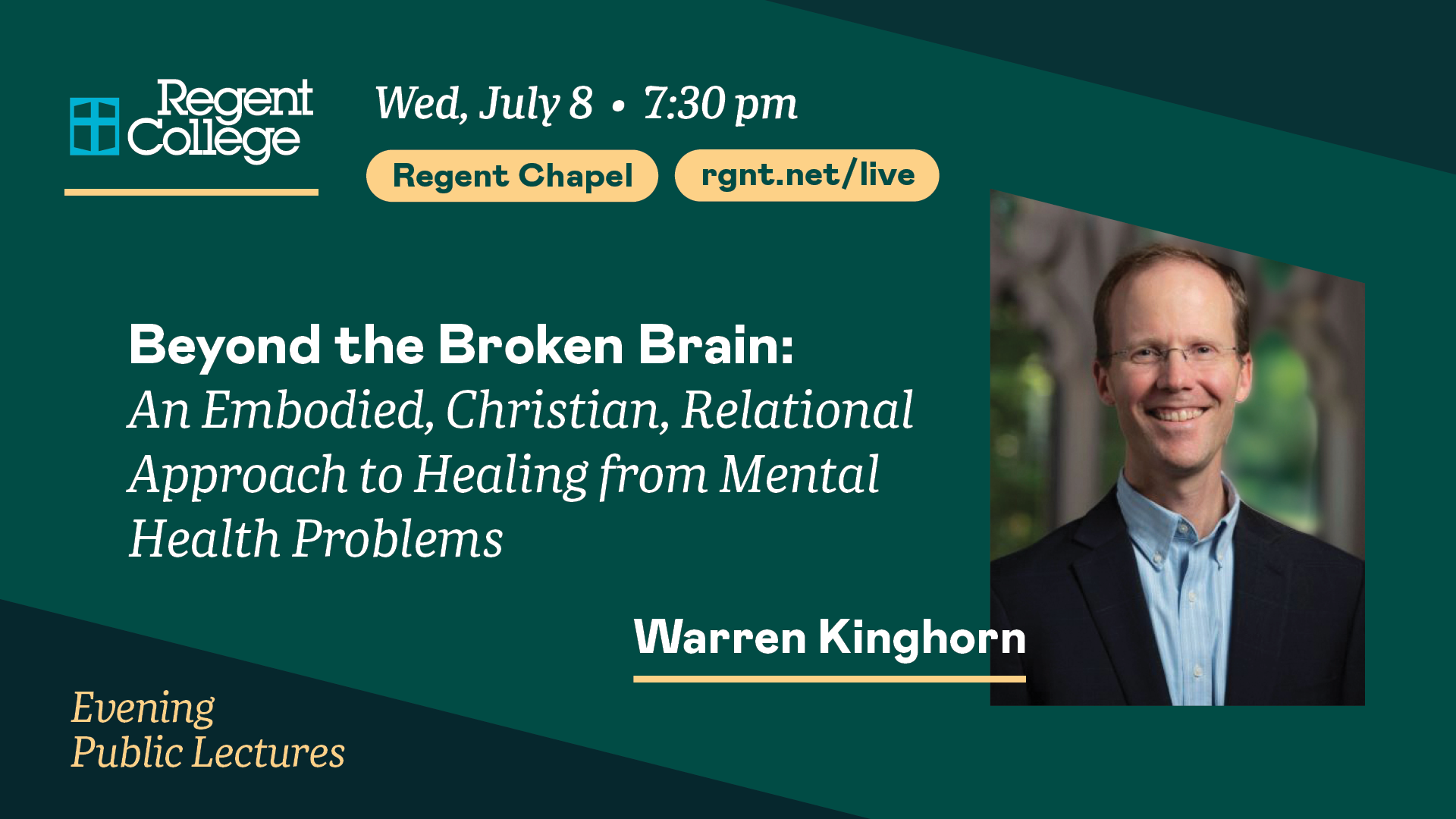 Regent College

Wed, July 8 • 7:30 pm

Regent Chapel

rgnt.net/live

Beyond the Broken Brain:
An Embodied, Christian, Relational Approach to Healing from Mental Health Problems

Warren Kinghorn

Evening
Public Lectures